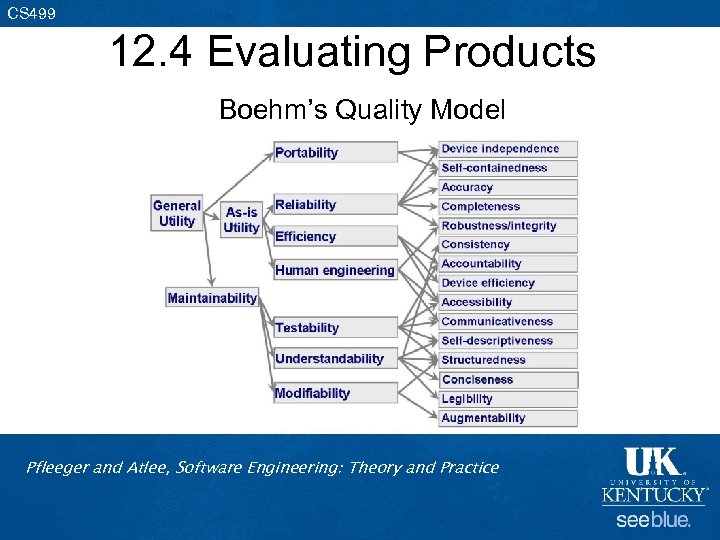 CS499

12.4 Evaluating Products

Boehm's Quality Model

General Utility

As-is Utility

Maintainability

Portability

Reliability

Efficiency

Human engineering

Testability

Understandability

Modifiability

Device independence

Self-containedness

Accuracy

Completeness

Robustness/integrity

Consistency

Accountability

Device efficiency

Accessibility

Communicativeness

Self-descriptiveness

Structuredness

Conciseness

Legibility

Augmentability

Pfleeger and Atlee, Software Engineering: Theory and Practice

UK UNIVERSITY OF KENTUCKY

see blue.